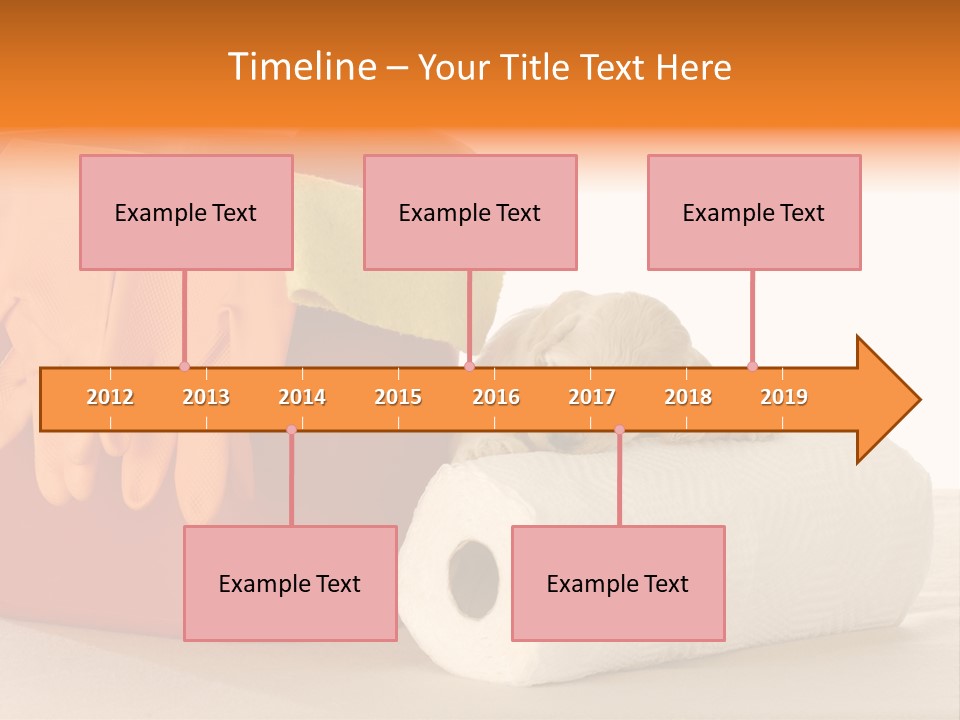 Timeline – Your Title Text Here

Example Text

Example Text

Example Text

2012 2013 2014 2015 2016 2017 2018 2019

Example Text

Example Text